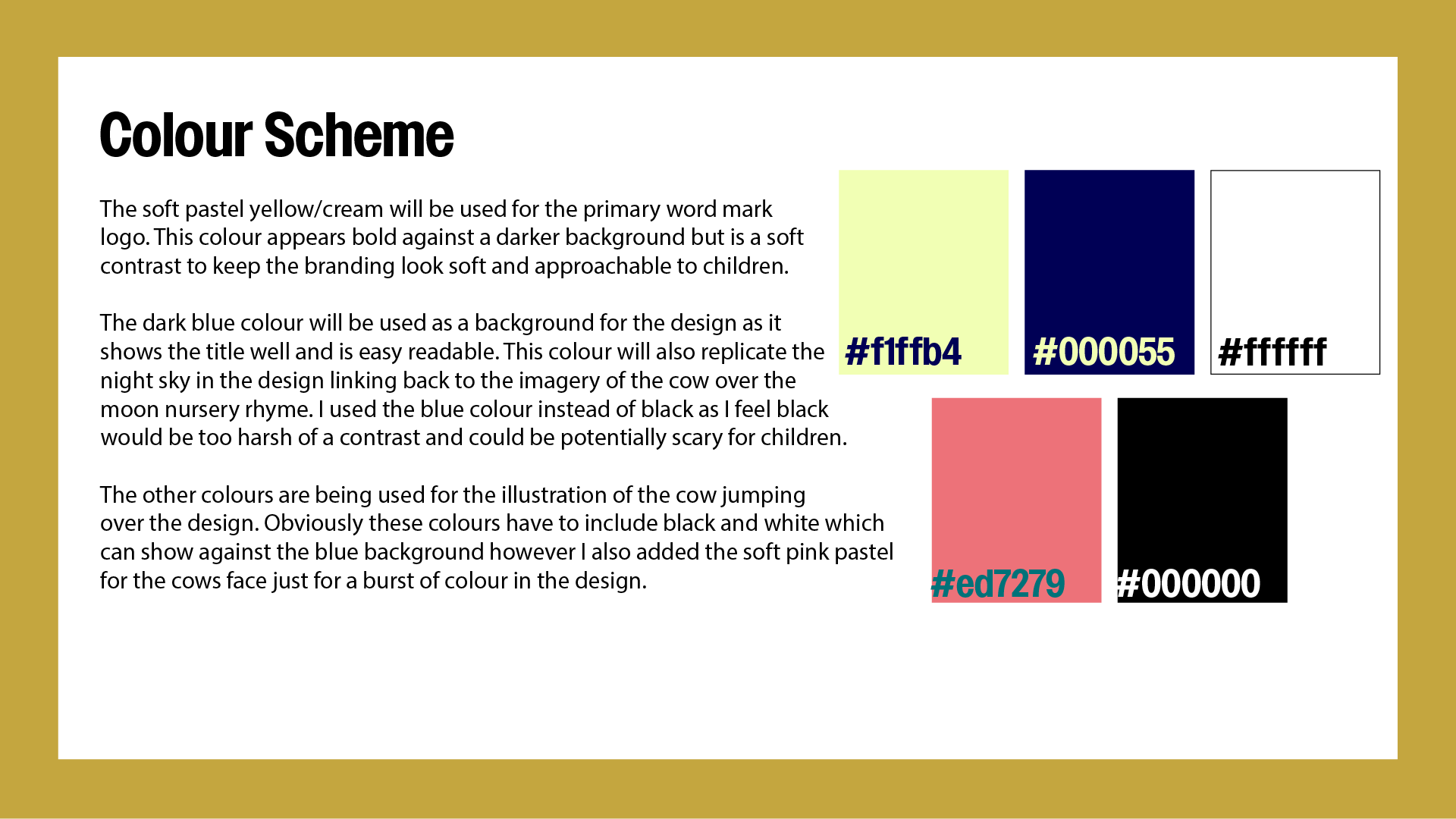 Colour Scheme

The soft pastel yellow/cream will be used for the primary word mark logo. This colour appears bold against a darker background but is a soft contrast to keep the branding look soft and approachable to children.

The dark blue colour will be used as a background for the design as it shows the title well and is easy readable. This colour will also replicate the night sky in the design linking back to the imagery of the cow over the moon nursery rhyme. I used the blue colour instead of black as I feel black would be too harsh of a contrast and could be potentially scary for children.

The other colours are being used for the illustration of the cow jumping over the design. Obviously these colours have to include black and white which can show against the blue background however I also added the soft pink pastel for the cows face just for a burst of colour in the design.

#f1ffb4

#000055

#ffffff

#ed7279

#000000